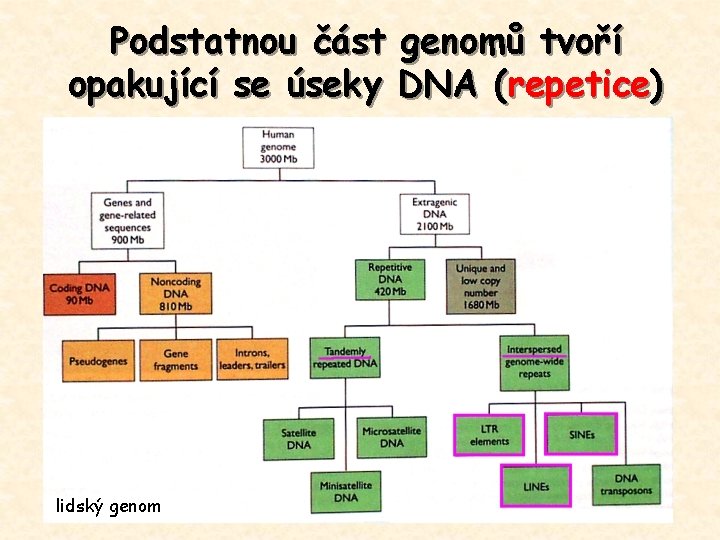 Podstatnou část genomů tvoří opakující se úseky DNA (repetice)

Human genome 3000 Mb

Genes and gene-related sequences 900 Mb

Extragenic DNA 2100 Mb

Coding DNA 90 Mb

Noncoding DNA 810 Mb

Repetitive DNA 420 Mb

Unique and low copy number 1680 Mb

Pseudogenes

Gene fragments

Introns, leaders, trailers

Tandemly repeated DNA

Interspersed genome-wide repeats

Satellite DNA

Microsatellite DNA

Minisatellite DNA

LTR elements

SINEs

LINEs

DNA transposons

lidský genom